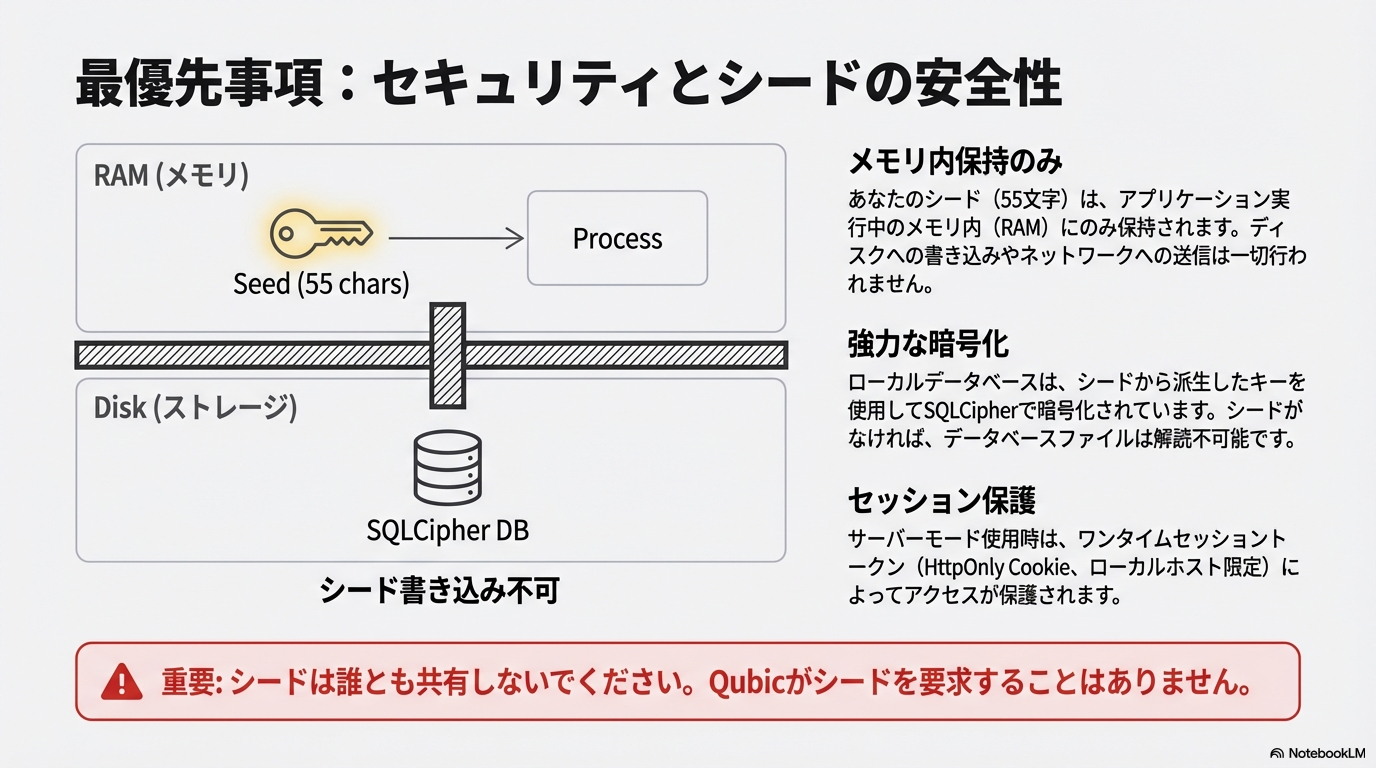 最優先事項：セキュリティとシードの安全性

RAM (メモリ)

Seed (55 chars)

Process

Disk (ストレージ)

SQLCipher DB

シード書き込み不可

メモリ内保持のみ

あなたのシード（55文字）は、アプリケーション実行中のメモリ内（RAM）にのみ保持されます。ディスクへの書き込みやネットワークへの送信は一切行われません。

強力な暗号化

ローカルデータベースは、シードから派生したキーを使用してSQLCipherで暗号化されています。シードがなければ、データベースファイルは解読不可能です。

セッション保護

サーバーモード使用時は、ワンタイムセッショントークン（HttpOnly Cookie、ローカルホスト限定）によってアクセスが保護されます。

重要: シードは誰とも共有しないでください。Qubicがシードを要求することはありません。

NotebookLM